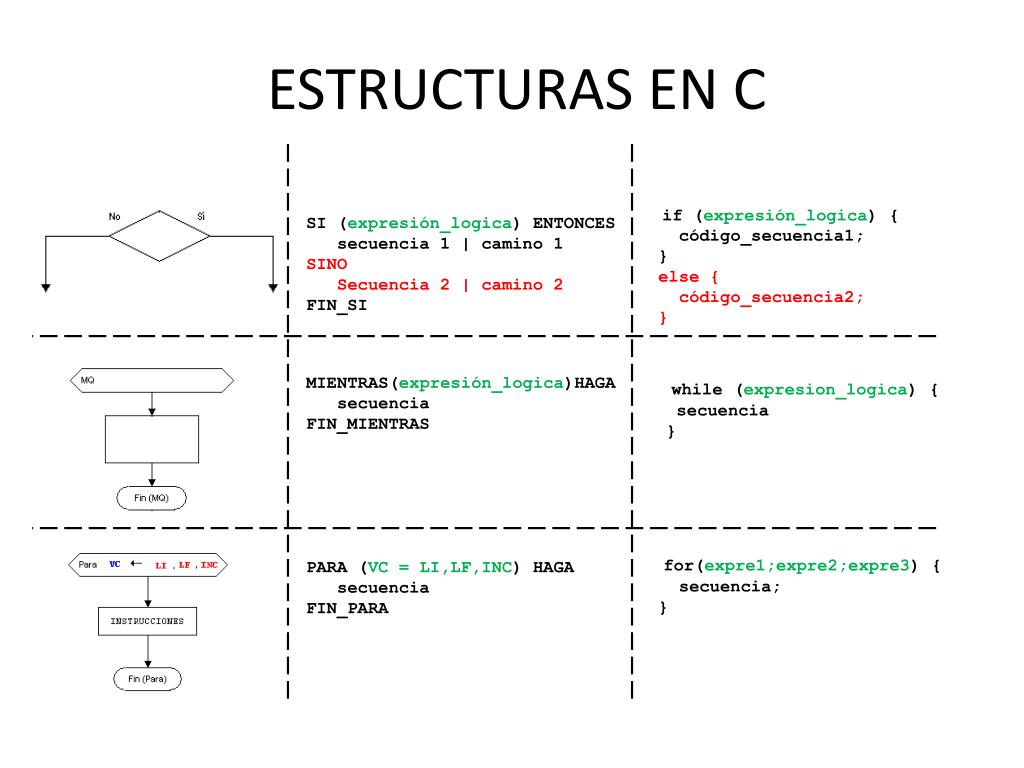 ESTRUCTURAS EN C

No
Sí

SI (expresión_logica) ENTONCES
secuencia 1 | camino 1
SINO
Secuencia 2 | camino 2
FIN_SI

if (expresión_logica) {
código_secuencia1;
}
else {
código_secuencia2;
}

MQ

Fin (MQ)

MIENTRAS(expresión_logica)HAGA
secuencia
FIN_MIENTRAS

while (expresion_logica) {
secuencia
}

Para VC ← LI , LF , INC

INSTRUCCIONES

Fin (Para)

PARA (VC = LI,LF,INC) HAGA
secuencia
FIN_PARA

for(expre1;expre2;expre3) {
secuencia;
}